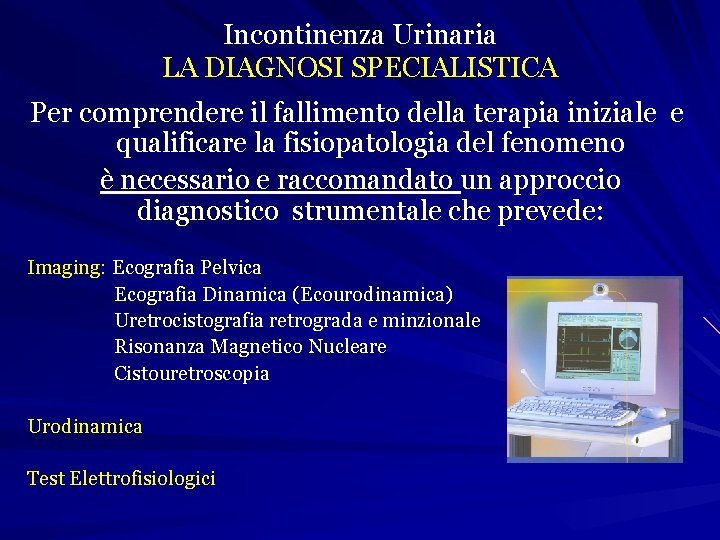 Incontinenza Urinaria
LA DIAGNOSI SPECIALISTICA

Per comprendere il fallimento della terapia iniziale e qualificare la fisiopatologia del fenomeno è necessario e raccomandato un approccio diagnostico strumentale che prevede:

Imaging: Ecografia Pelvica
Ecografia Dinamica (Ecourodinamica)
Uretrocistografia retrograda e minzionale
Risonanza Magnetico Nucleare
Cistouretroscopia

Urodinamica

Test Elettrofisiologici